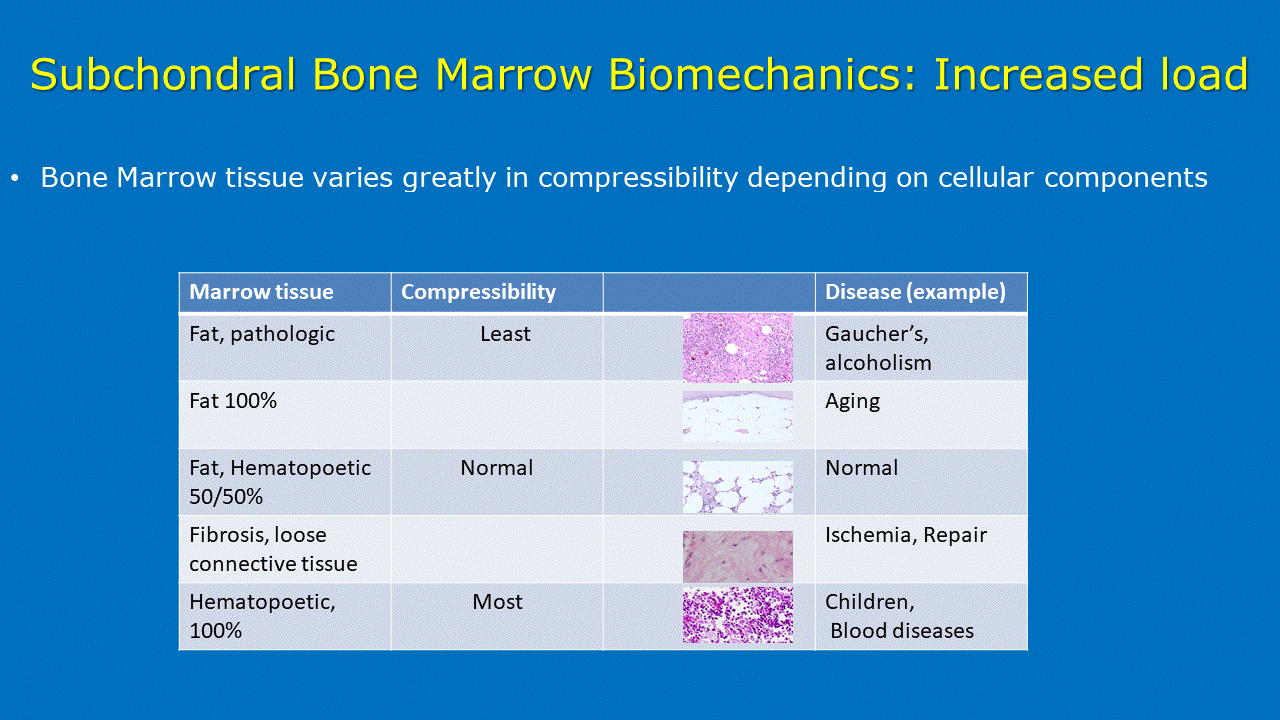 Subchondral Bone Marrow Biomechanics: Increased load

• Bone Marrow tissue varies greatly in compressibility depending on cellular components

| Marrow tissue | Compressibility | | Disease (example) |
|---|---|---|---|
| Fat, pathologic | Least | | Gaucher's, alcoholism |
| Fat 100% | | | Aging |
| Fat, Hematopoetic 50/50% | Normal | | Normal |
| Fibrosis, loose connective tissue | | | Ischemia, Repair |
| Hematopoetic, 100% | Most | | Children, Blood diseases |